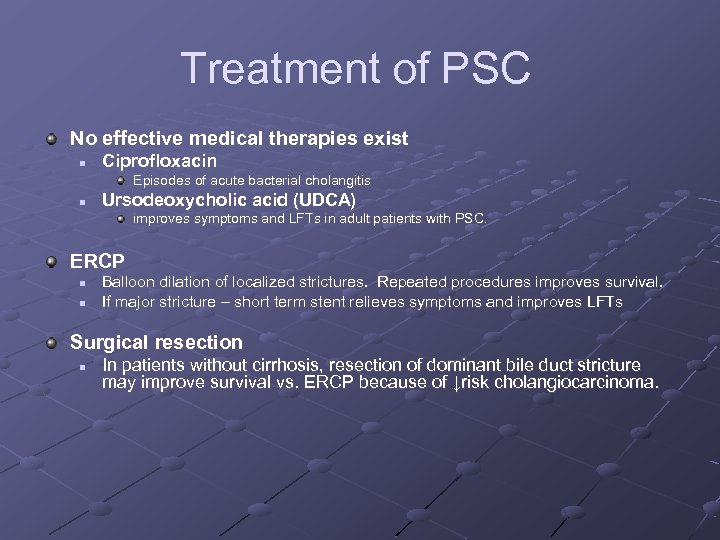 Treatment of PSC

No effective medical therapies exist

Ciprofloxacin

Episodes of acute bacterial cholangitis

Ursodeoxycholic acid (UDCA)

improves symptoms and LFTs in adult patients with PSC.

ERCP

Balloon dilation of localized strictures. Repeated procedures improves survival.

If major stricture – short term stent relieves symptoms and improves LFTs

Surgical resection

In patients without cirrhosis, resection of dominant bile duct stricture may improve survival vs. ERCP because of ↓risk cholangiocarcinoma.